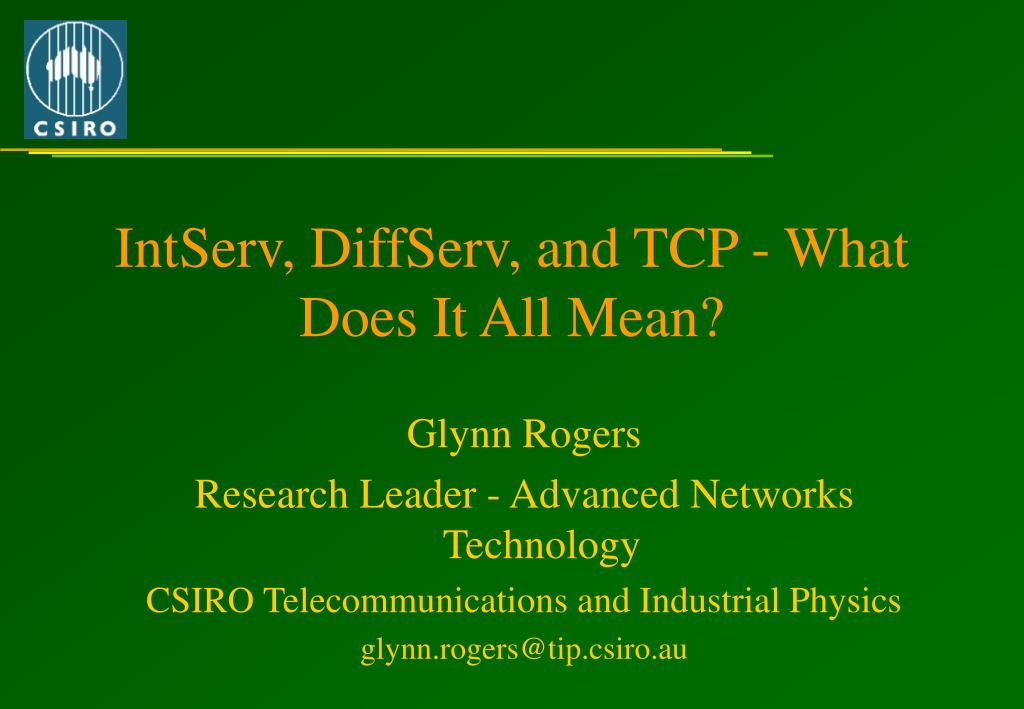 CSIRO

IntServ, DiffServ, and TCP - What Does It All Mean?

Glynn Rogers

Research Leader - Advanced Networks Technology

CSIRO Telecommunications and Industrial Physics

glynn.rogers@tip.csiro.au